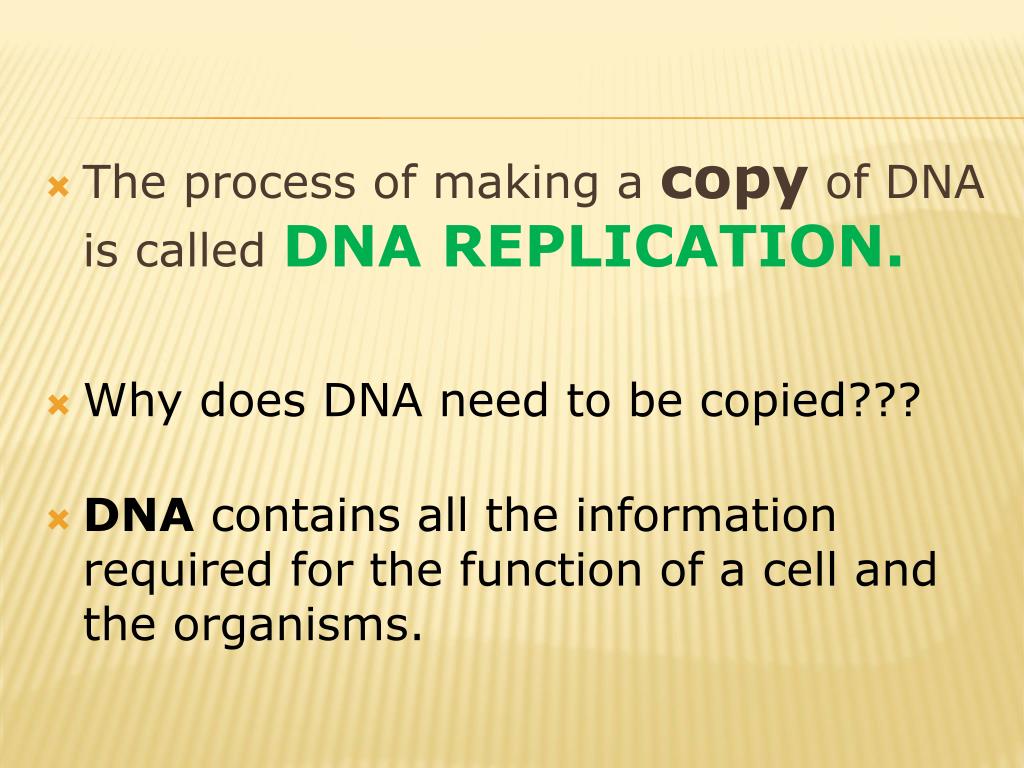 The process of making a copy of DNA is called DNA REPLICATION.

Why does DNA need to be copied???

DNA contains all the information required for the function of a cell and the organisms.